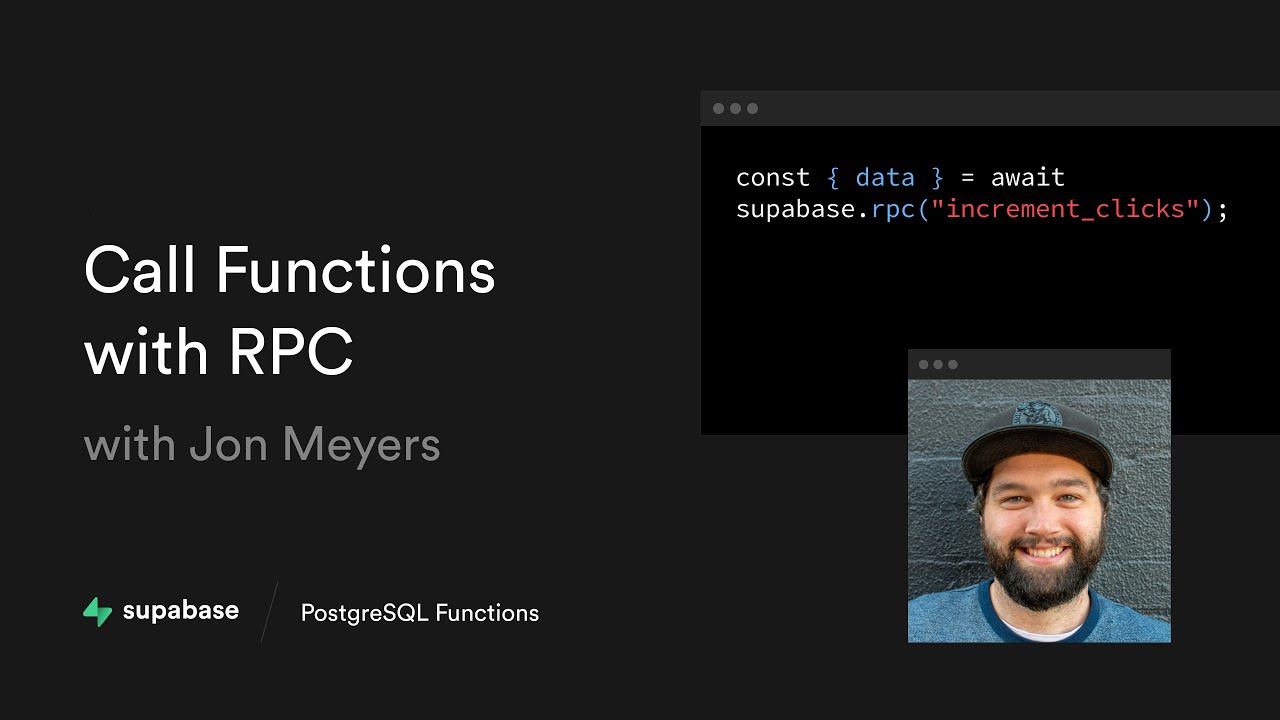 Call Functions with RPC

with Jon Meyers

supabase

PostgreSQL Functions

const { data } = await supabase.rpc("increment_clicks");